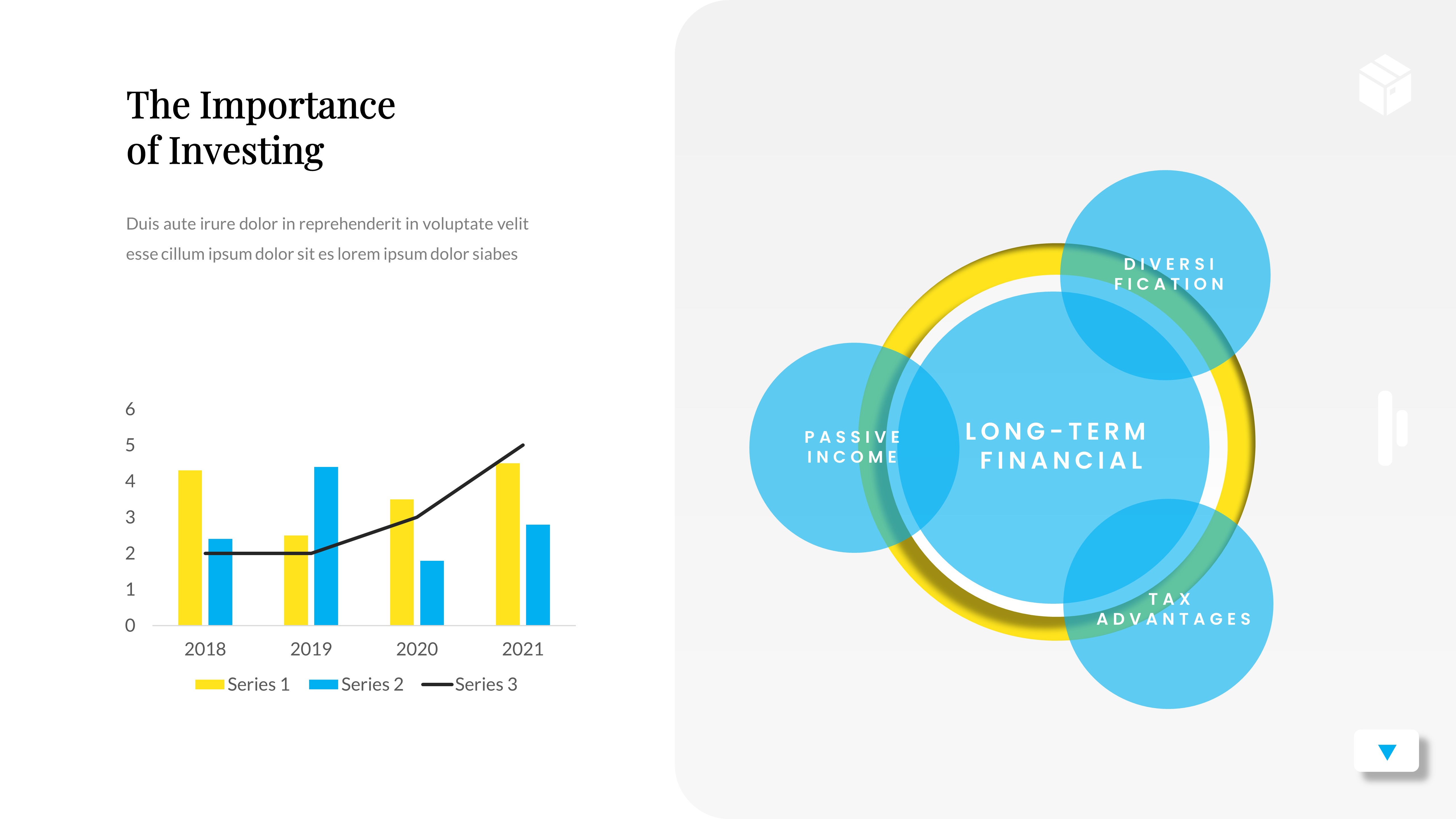 The Importance of Investing

Duis aute irure dolor in reprehenderit in voluptate velit esse cillum ipsum dolor sit es lorem ipsum dolor siabes

6
5
4
3
2
1
0

2018
2019
2020
2021

Series 1
Series 2
Series 3

DIVERSI FICATION

PASSIVE INCOME

LONG-TERM FINANCIAL

TAX ADVANTAGES